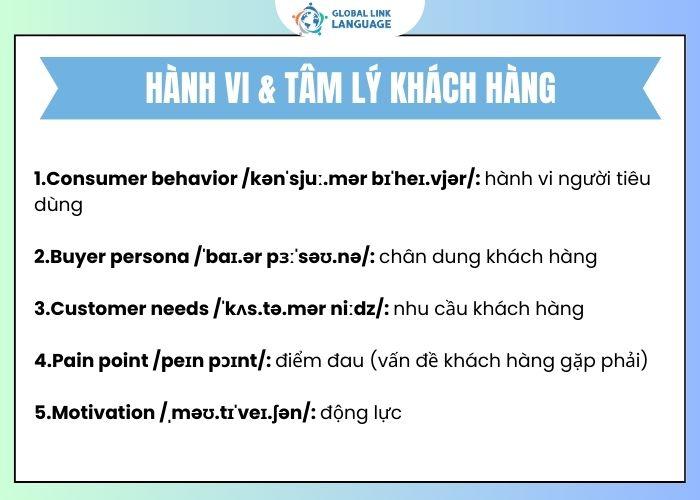 GLOBAL LINK LANGUAGE

HÀNH VI & TÂM LÝ KHÁCH HÀNG

1.Consumer behavior /kənˈsjuː.mər bɪˈheɪ.vjər/: hành vi người tiêu dùng

2.Buyer persona /ˈbaɪ.ər pɜːˈsəʊ.nə/: chân dung khách hàng

3.Customer needs /ˈkʌs.tə.mər niːdz/: nhu cầu khách hàng

4.Pain point /peɪn pɔɪnt/: điểm đau (vấn đề khách hàng gặp phải)

5.Motivation /ˌməʊ.tɪˈveɪ.ʃən/: động lực